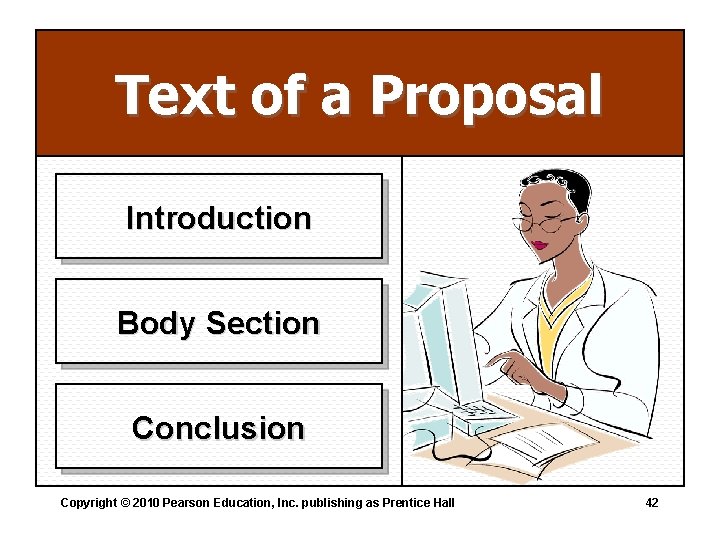 Text of a Proposal

Introduction

Body Section

Conclusion

Copyright © 2010 Pearson Education, Inc. publishing as Prentice Hall

42